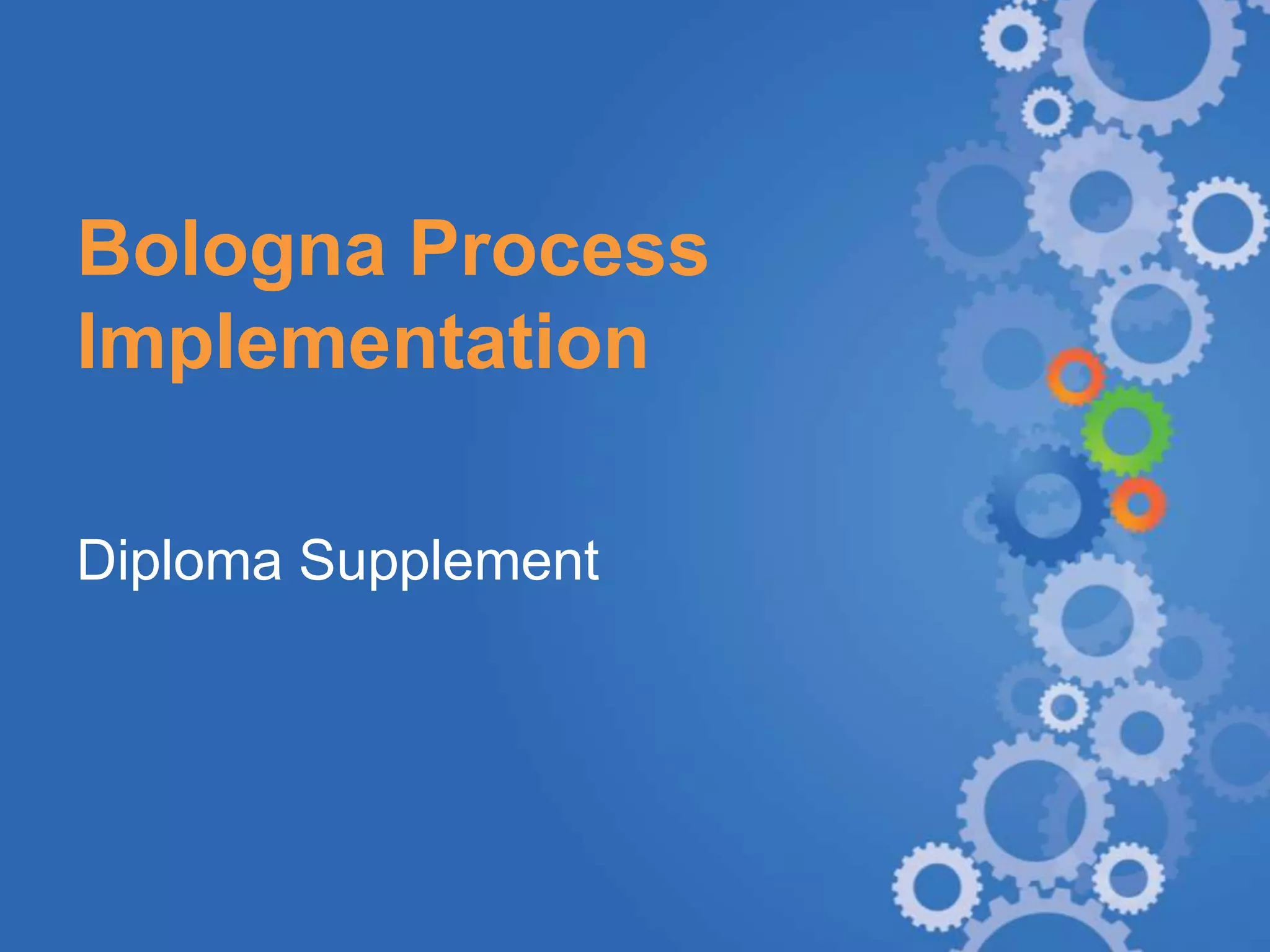 Bologna Process Implementation

Diploma Supplement